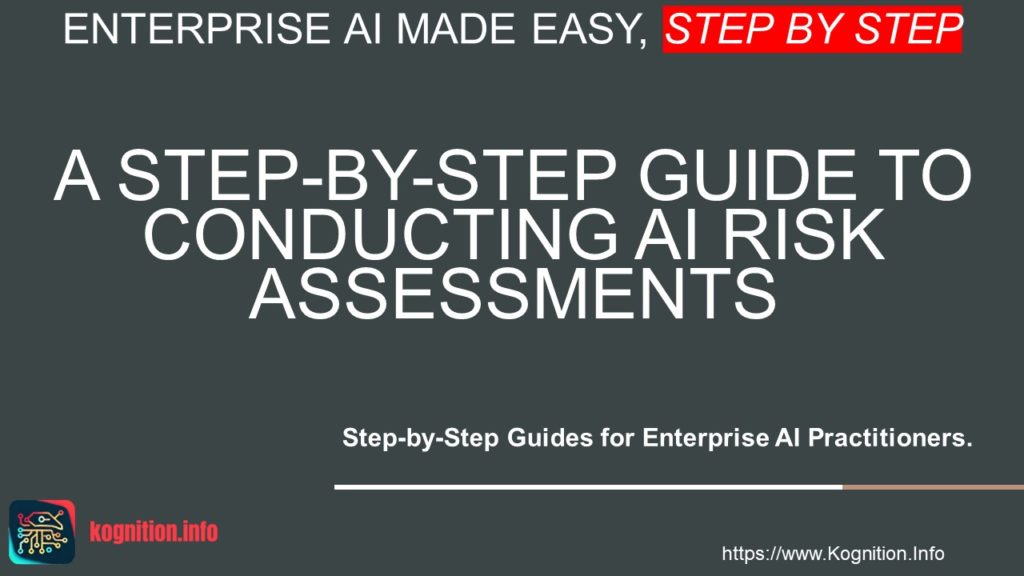 ENTERPRISE AI MADE EASY, STEP BY STEP

A STEP-BY-STEP GUIDE TO CONDUCTING AI RISK ASSESSMENTS

Step-by-Step Guides for Enterprise AI Practitioners.

kognition.info

https://www.Kognition.Info